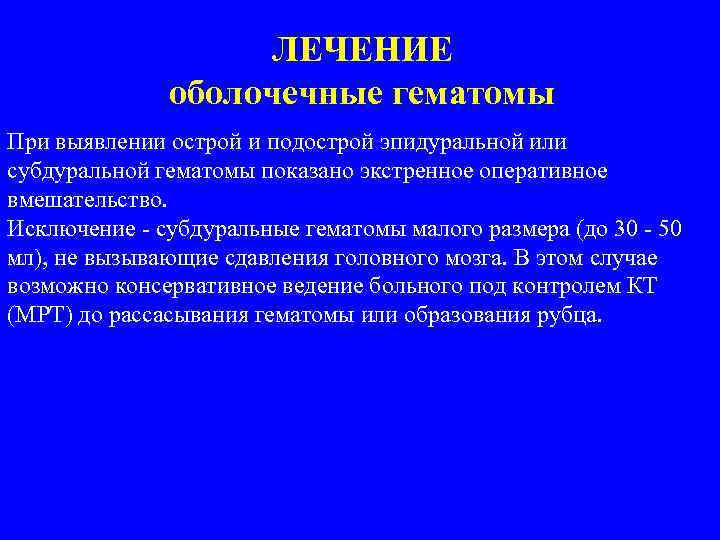 ЛЕЧЕНИЕ
оболочечные гематомы

При выявлении острой и подострой эпидуральной или субдуральной гематомы показано экстренное оперативное вмешательство.
Исключение - субдуральные гематомы малого размера (до 30 - 50 мл), не вызывающие сдавления головного мозга. В этом случае возможно консервативное ведение больного под контролем КТ (МРТ) до рассасывания гематомы или образования рубца.